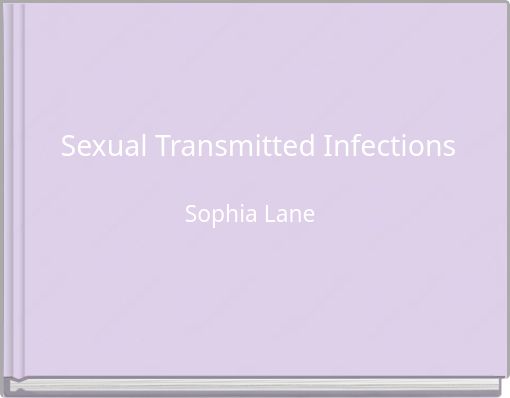 Sexual Transmitted Infections

Sophia Lane